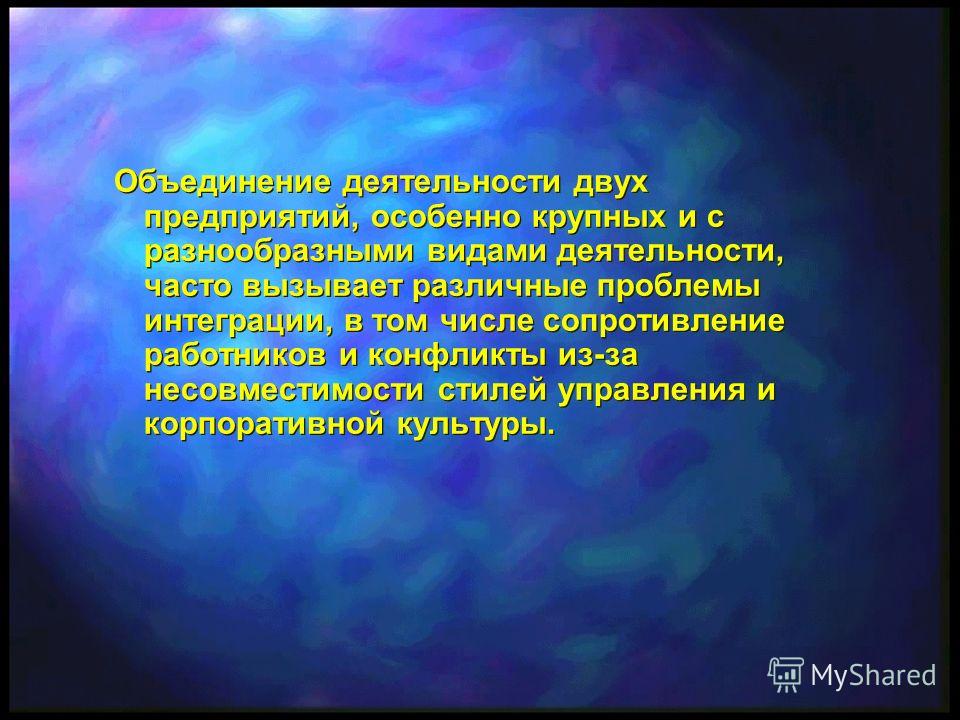 Объединение деятельности двух предприятий, особенно крупных и с разнообразными видами деятельности, часто вызывает различные проблемы интеграции, в том числе сопротивление работников и конфликты из-за несовместимости стилей управления и корпоративной культуры.

MyShared